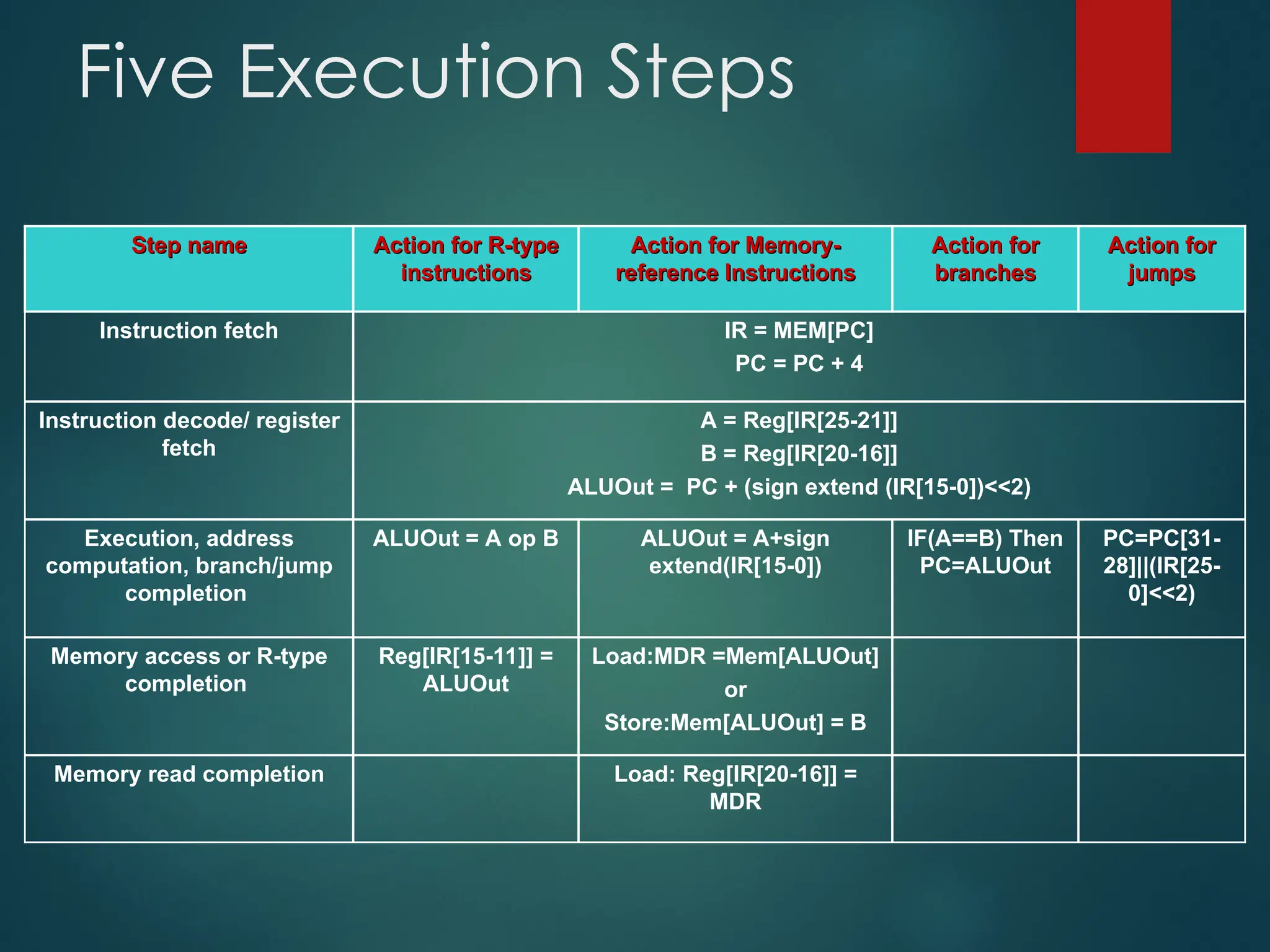 Five Execution Steps

| Step name | Action for R-type instructions | Action for Memory-reference Instructions | Action for branches | Action for jumps |
|---|---|---|---|---|
| Instruction fetch | IR = MEM[PC] PC = PC + 4 | | | |
| Instruction decode/ register fetch | A = Reg[IR[25-21]] B = Reg[IR[20-16]] ALUOut = PC + (sign extend (IR[15-0])<<2) | | | |
| Execution, address computation, branch/jump completion | ALUOut = A op B | ALUOut = A+sign extend(IR[15-0]) | IF(A==B) Then PC=ALUOut | PC=PC[31-28]\|\|(IR[25-0]<<2) |
| Memory access or R-type completion | Reg[IR[15-11]] = ALUOut | Load:MDR =Mem[ALUOut] or Store:Mem[ALUOut] = B | | |
| Memory read completion | | Load: Reg[IR[20-16]] = MDR | | |